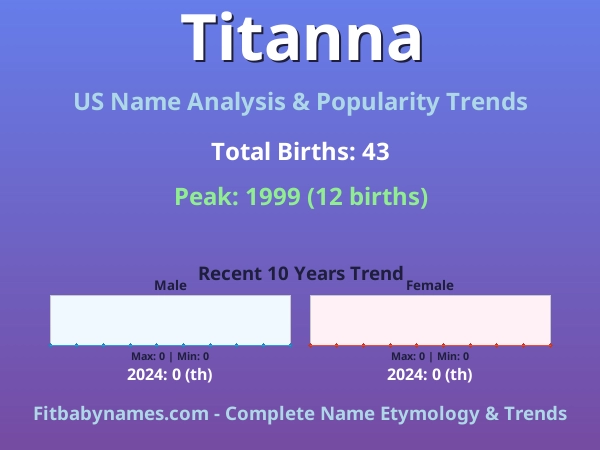 Titanna

US Name Analysis & Popularity Trends

Total Births: 43

Peak: 1999 (12 births)

Recent 10 Years Trend

Male

Max: 0 | Min: 0

2024: 0 (th)

Female

Max: 0 | Min: 0

2024: 0 (th)

Fitbabynames.com - Complete Name Etymology & Trends